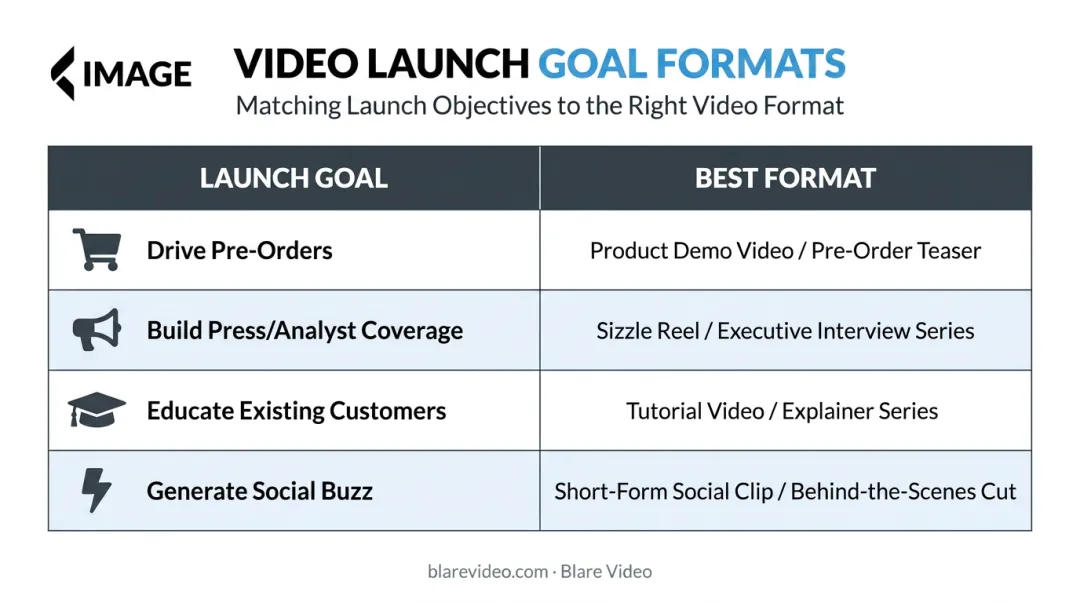 IMAGE

VIDEO LAUNCH GOAL FORMATS

Matching Launch Objectives to the Right Video Format

| LAUNCH GOAL | BEST FORMAT |
|---|---|
| Drive Pre-Orders | Product Demo Video / Pre-Order Teaser |
| Build Press/Analyst Coverage | Sizzle Reel / Executive Interview Series |
| Educate Existing Customers | Tutorial Video / Explainer Series |
| Generate Social Buzz | Short-Form Social Clip / Behind-the-Scenes Cut |

blarevideo.com · Blare Video